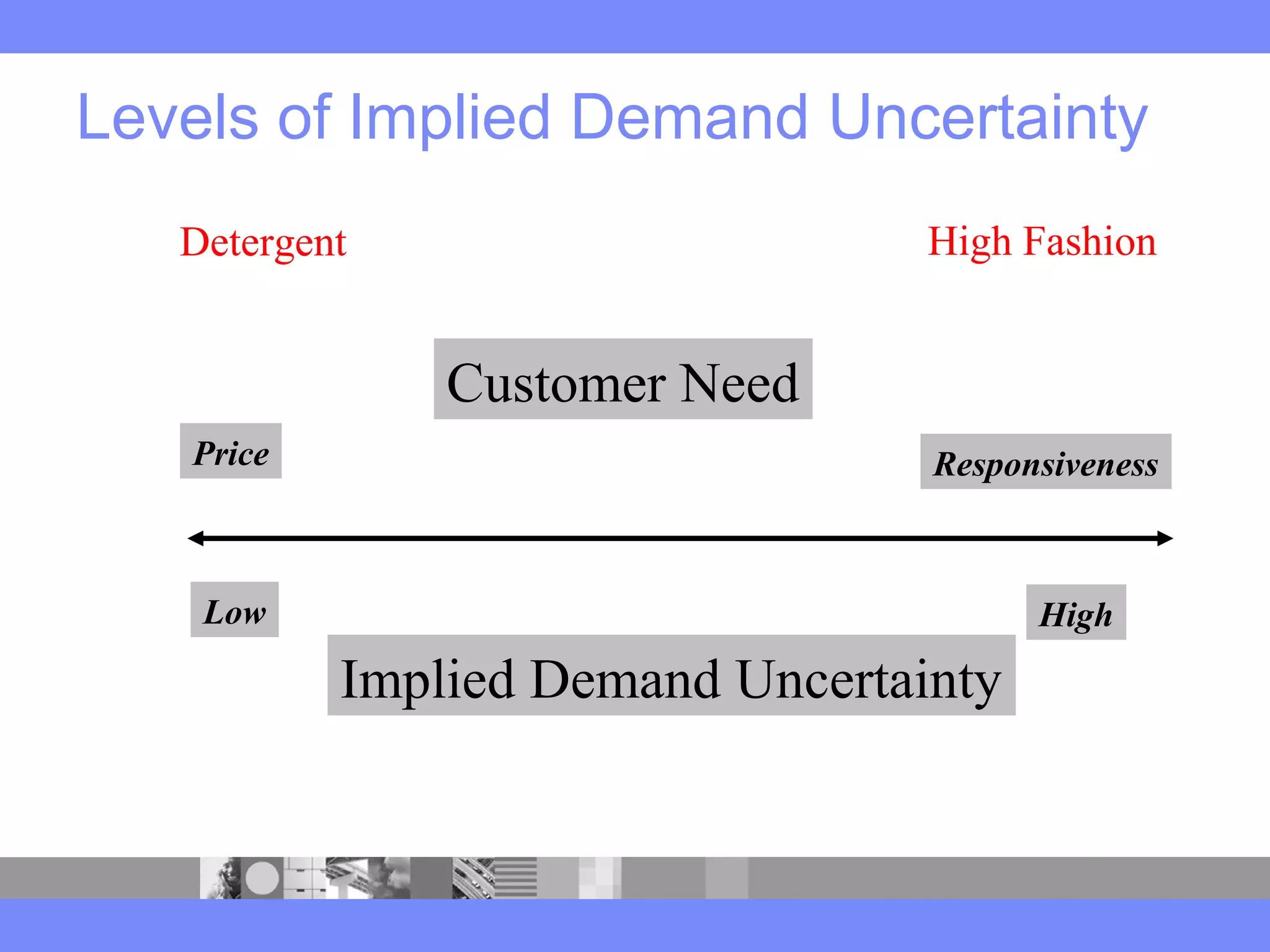 Levels of Implied Demand Uncertainty

Detergent

High Fashion

Customer Need

Price

Responsiveness

Low

High

Implied Demand Uncertainty